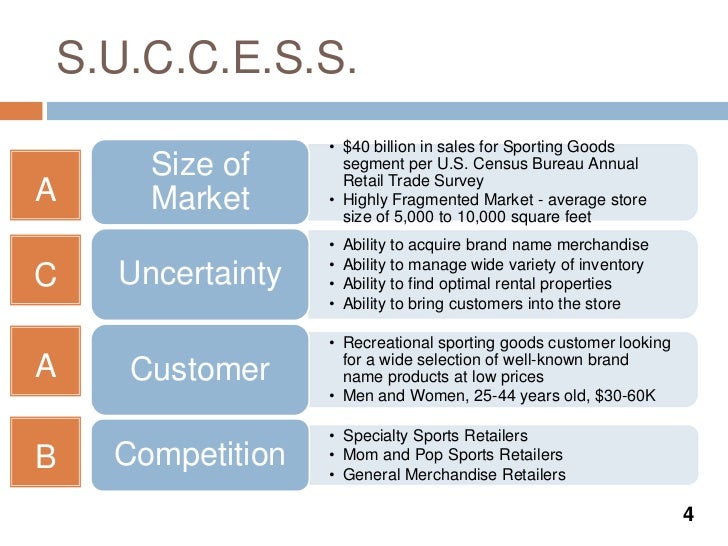 S.U.C.C.E.S.S.

A

Size of Market

• \$40 billion in sales for Sporting Goods segment per U.S. Census Bureau Annual Retail Trade Survey
• Highly Fragmented Market - average store size of 5,000 to 10,000 square feet

C

Uncertainty

• Ability to acquire brand name merchandise
• Ability to manage wide variety of inventory
• Ability to find optimal rental properties
• Ability to bring customers into the store

A

Customer

• Recreational sporting goods customer looking for a wide selection of well-known brand name products at low prices
• Men and Women, 25-44 years old, \$30-60K

B

Competition

• Specialty Sports Retailers
• Mom and Pop Sports Retailers
• General Merchandise Retailers

4